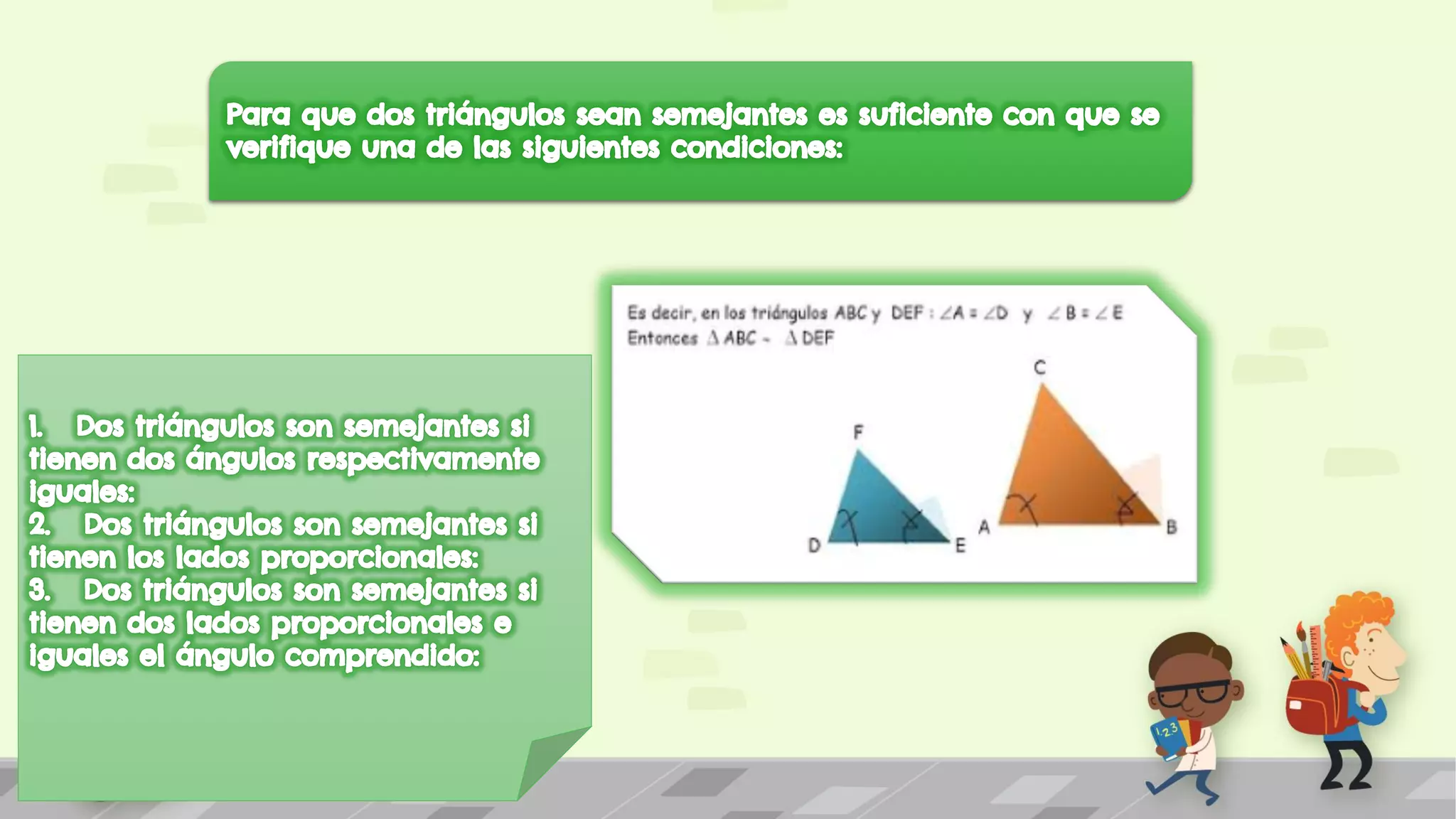 Para que dos triángulos sean semejantes es suficiente con que se verifique una de las siguientes condiciones:

1. Dos triángulos son semejantes si tienen dos ángulos respectivamente iguales:
2. Dos triángulos son semejantes si tienen los lados proporcionales:
3. Dos triángulos son semejantes si tienen dos lados proporcionales e iguales el ángulo comprendido:

Es decir, en los triángulos ABC y DEF : $\angle A = \angle D$ y $\angle B = \angle E$
Entonces $\Delta ABC \sim \Delta DEF$

C
F
A
B
D
E

123